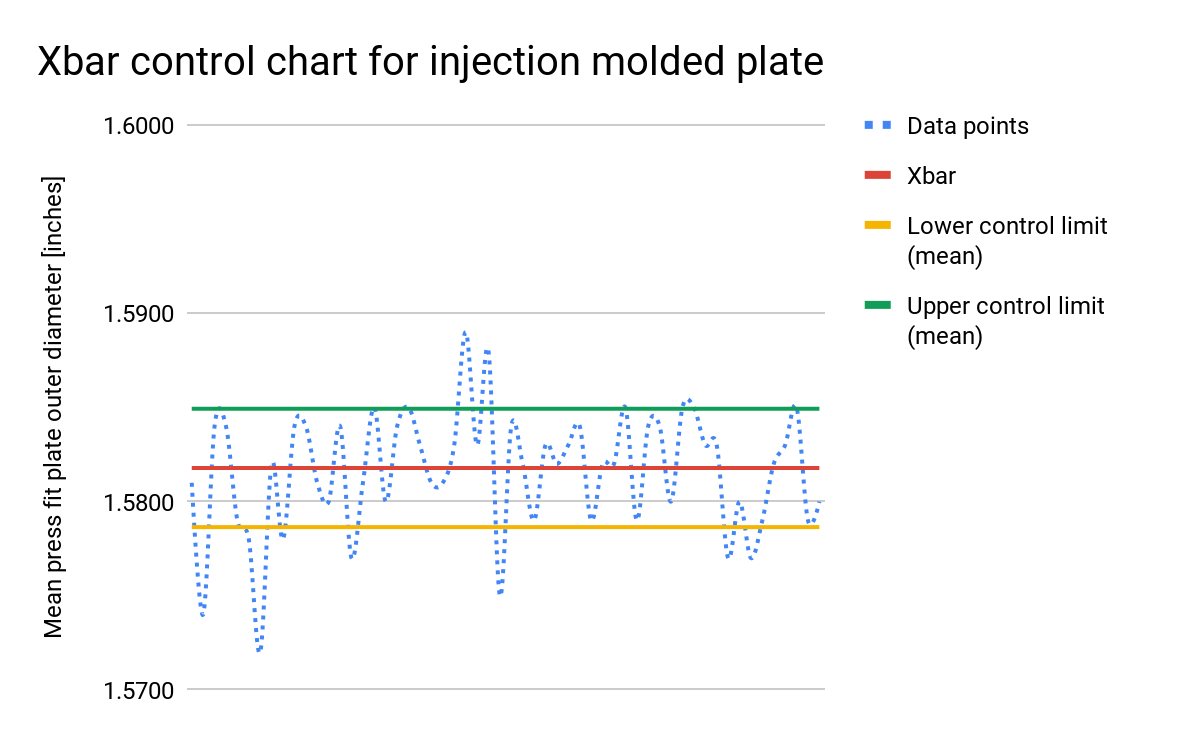 Xbar control chart for injection molded plate

Mean press fit plate outer diameter [inches]

1.6000

1.5900

1.5800

1.5700

Data points

Xbar

Lower control limit (mean)

Upper control limit (mean)